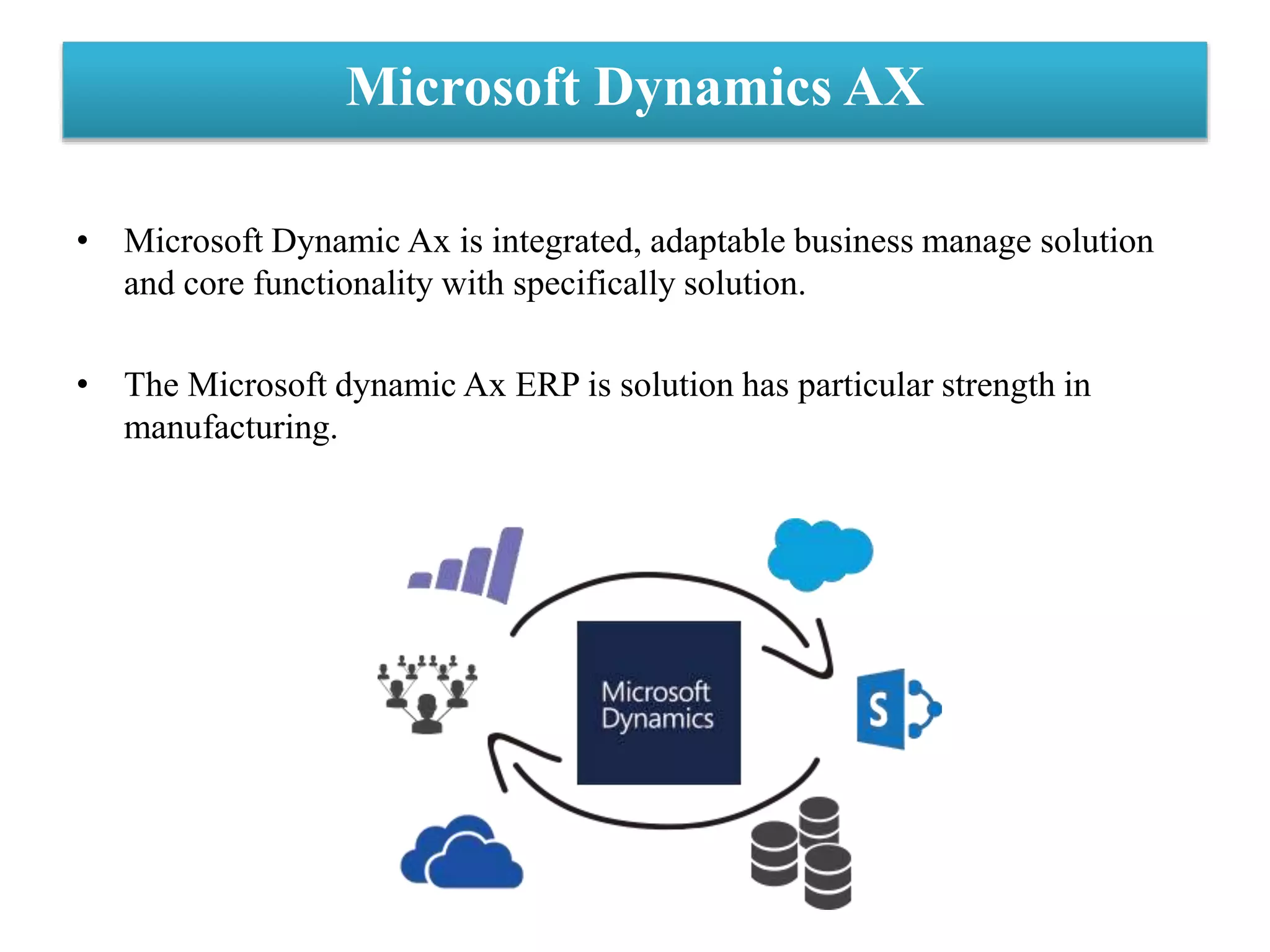 Microsoft Dynamics AX

• Microsoft Dynamic Ax is integrated, adaptable business manage solution and core functionality with specifically solution.

• The Microsoft dynamic Ax ERP is solution has particular strength in manufacturing.

Microsoft Dynamics

S